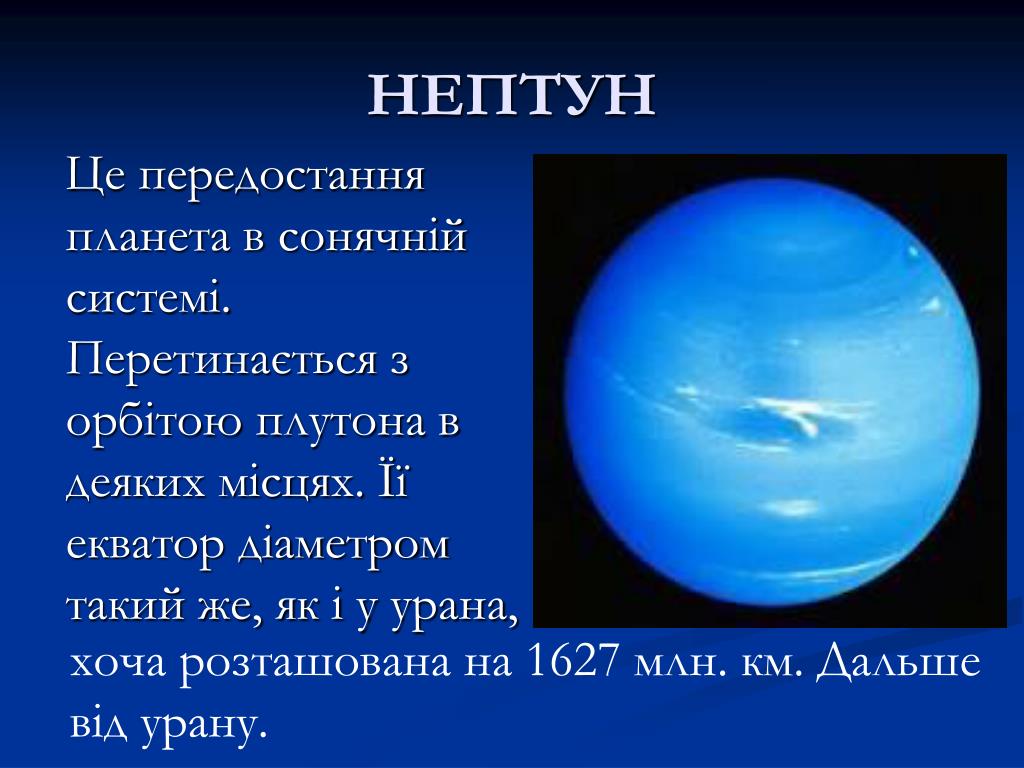 НЕПТУН

Це передостання планета в сонячній системі. Перетинається з орбітою плутона в деяких місцях. Її екватор діаметром такий же, як і у урана, хоча розташована на 1627 млн. км. Дальше від урану.